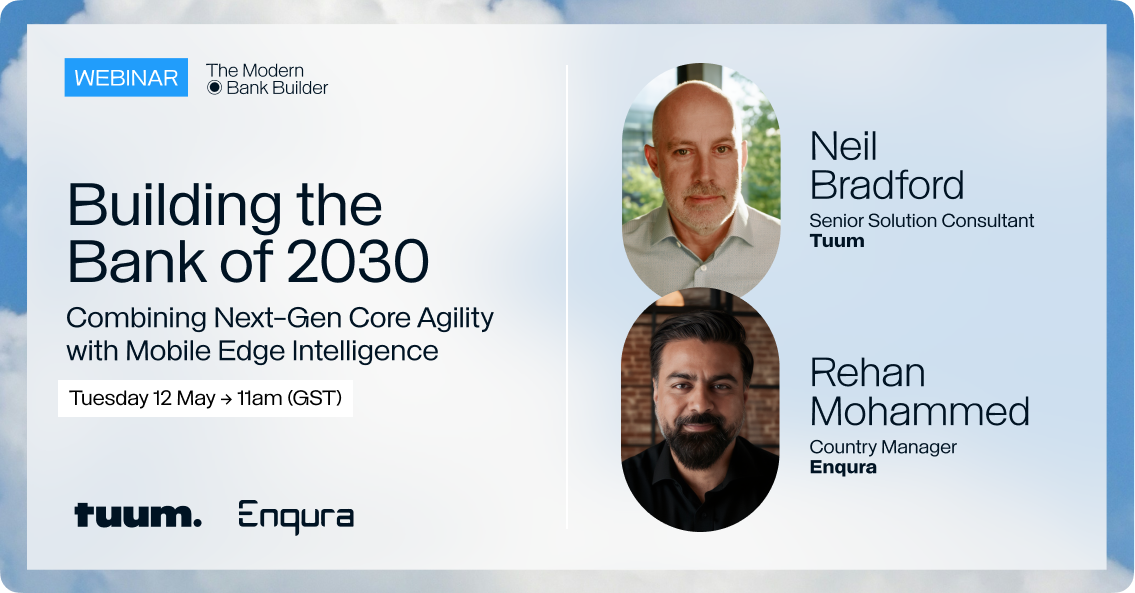 WEBINAR The Modern Bank Builder

Building the Bank of 2030

Combining Next-Gen Core Agility with Mobile Edge Intelligence

Tuesday 12 May → 11am (GST)

tuum. Enqura

Neil Bradford
Senior Solution Consultant
Tuum

Rehan Mohammed
Country Manager
Enqura